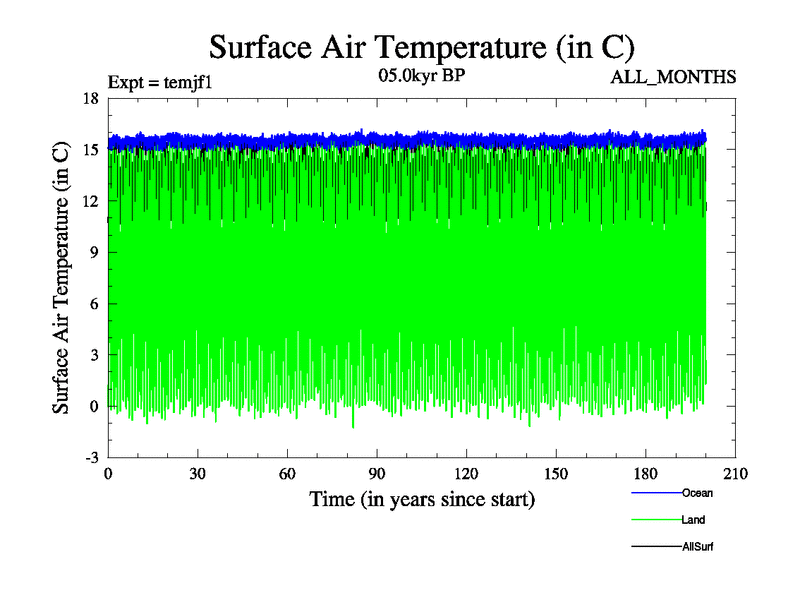 Surface Air Temperature (in C)

Expt = temjf1

05.0kyr BP

ALL_MONTHS

Surface Air Temperature (in C)

18
15
12
9
6
3
0
-3

0
30
60
90
120
150
180
210

Time (in years since start)

Ocean
Land
AllSurf